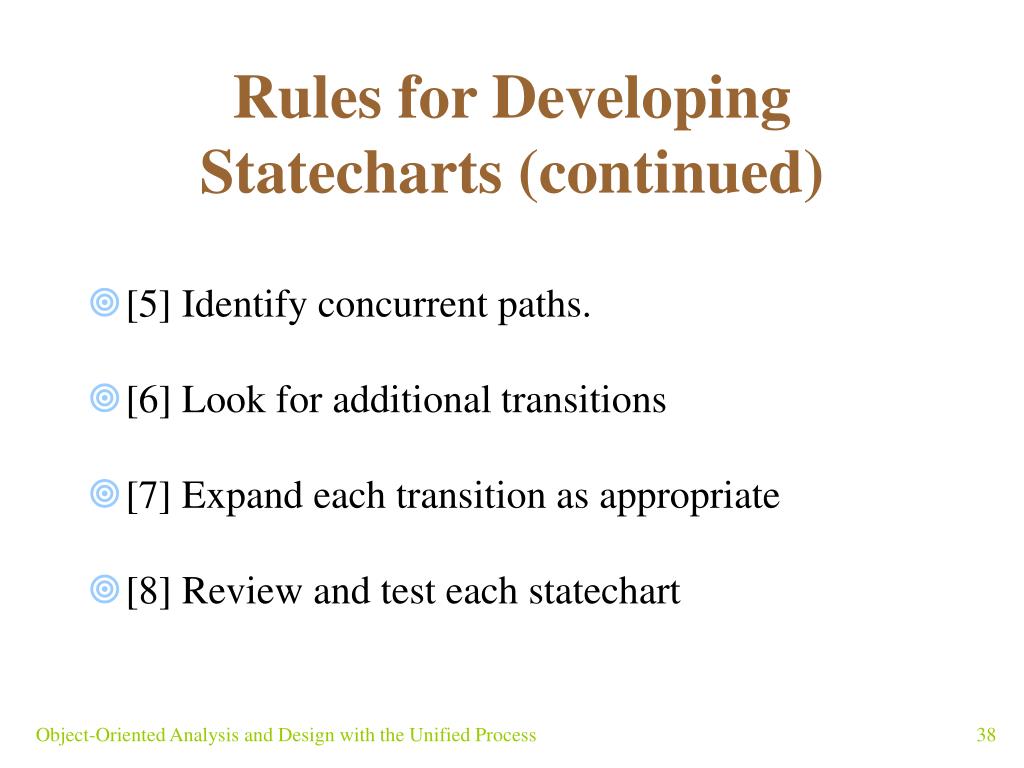 Rules for Developing Statecharts (continued)

[5] Identify concurrent paths.

[6] Look for additional transitions

[7] Expand each transition as appropriate

[8] Review and test each statechart

Object-Oriented Analysis and Design with the Unified Process

38